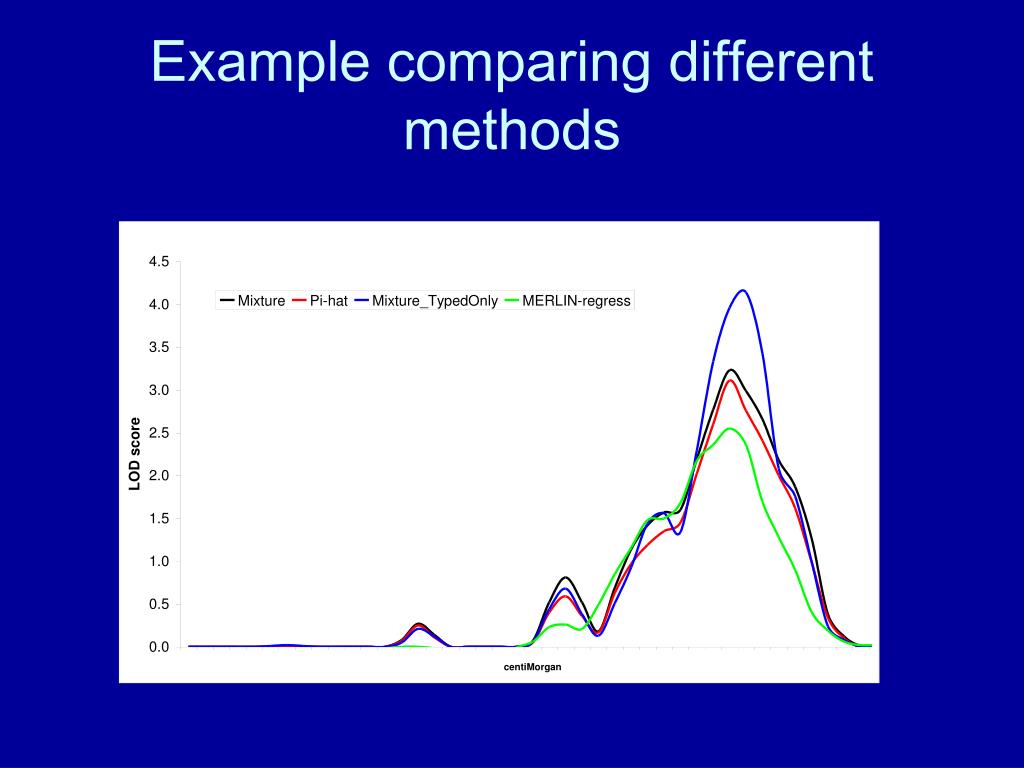 Example comparing different methods

4.5
4.0
3.5
3.0
2.5
2.0
1.5
1.0
0.5
0.0

Mixture Pi-hat Mixture_TypedOnly MERLIN-regress

LOD score

centiMorgan